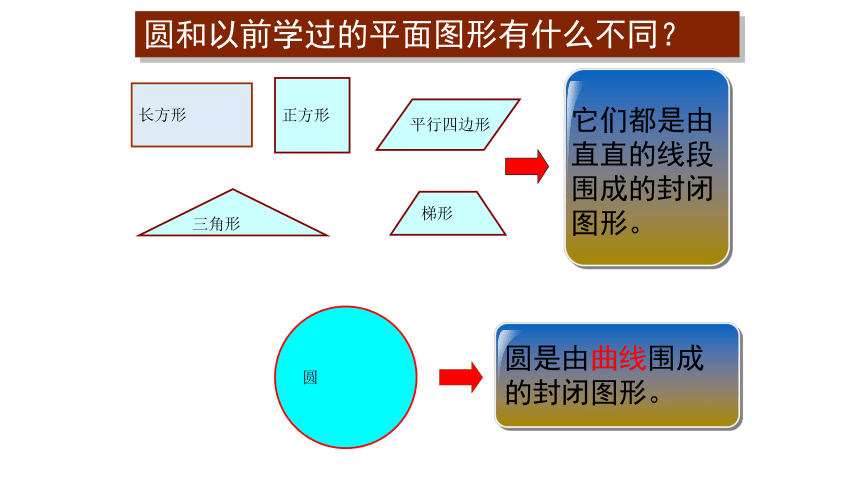 圆和以前学过的平面图形有什么不同？

长方形

正方形

平行四边形

三角形

梯形

它们都是由直直的线段围成的封闭图形。

圆

圆是由曲线围成的封闭图形。